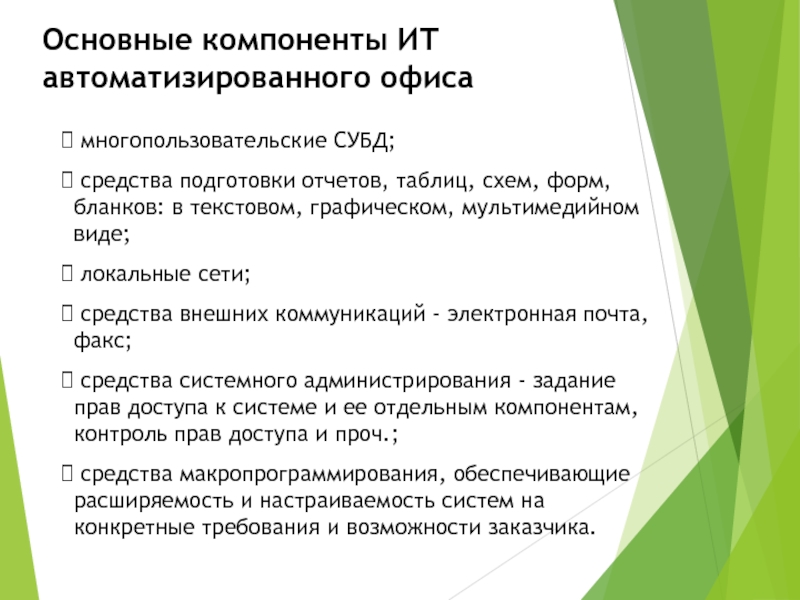 Основные компоненты ИТ автоматизированного офиса

 многопользовательские СУБД;

 средства подготовки отчетов, таблиц, схем, форм, бланков: в текстовом, графическом, мультимедийном виде;

 локальные сети;

 средства внешних коммуникаций - электронная почта, факс;

 средства системного администрирования - задание прав доступа к системе и ее отдельным компонентам, контроль прав доступа и проч.;

 средства макропрограммирования, обеспечивающие расширяемость и настраиваемость систем на конкретные требования и возможности заказчика.